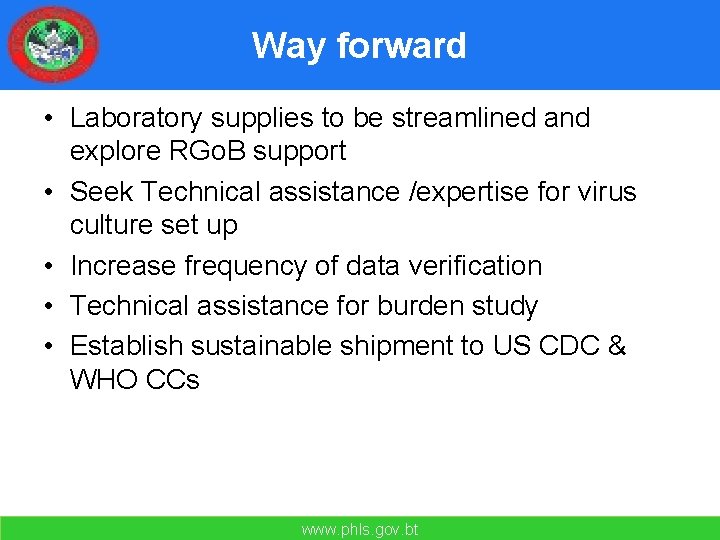 Way forward

• Laboratory supplies to be streamlined and explore RGoB support
• Seek Technical assistance /expertise for virus culture set up
• Increase frequency of data verification
• Technical assistance for burden study
• Establish sustainable shipment to US CDC & WHO CCs

www.phls.gov.bt